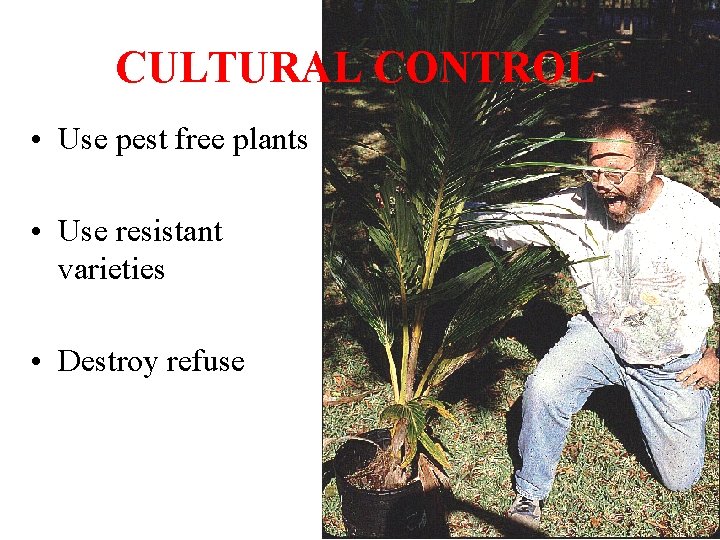 CULTURAL CONTROL

• Use pest free plants

• Use resistant varieties

• Destroy refuse